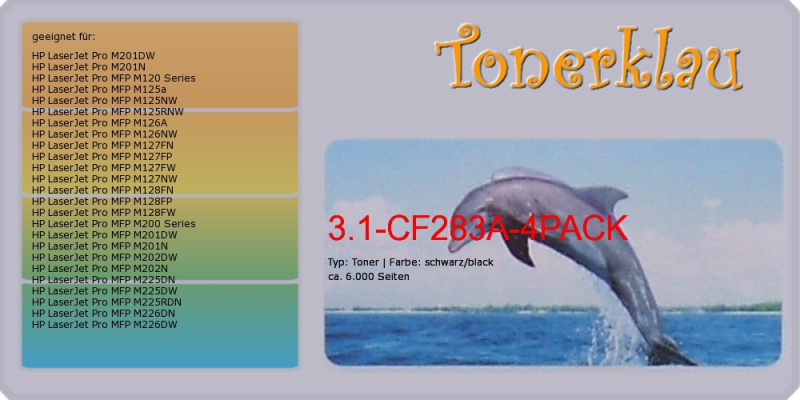 geeignet für:

HP LaserJet Pro M201DW
HP LaserJet Pro M201N
HP LaserJet Pro MFP M120 Series
HP LaserJet Pro MFP M125a
HP LaserJet Pro MFP M125NW
HP LaserJet Pro MFP M125RNW
HP LaserJet Pro MFP M126A
HP LaserJet Pro MFP M126NW
HP LaserJet Pro MFP M127FN
HP LaserJet Pro MFP M127FP
HP LaserJet Pro MFP M127FW
HP LaserJet Pro MFP M127NW
HP LaserJet Pro MFP M128FN
HP LaserJet Pro MFP M128FP
HP LaserJet Pro MFP M128FW
HP LaserJet Pro MFP M200 Series
HP LaserJet Pro MFP M201DW
HP LaserJet Pro MFP M201N
HP LaserJet Pro MFP M202DW
HP LaserJet Pro MFP M202N
HP LaserJet Pro MFP M225DN
HP LaserJet Pro MFP M225DW
HP LaserJet Pro MFP M225RDN
HP LaserJet Pro MFP M226DN
HP LaserJet Pro MFP M226DW

Tonerklau

3.1-CF283A-4PACK

Typ: Toner | Farbe: schwarz/black
ca. 6.000 Seiten